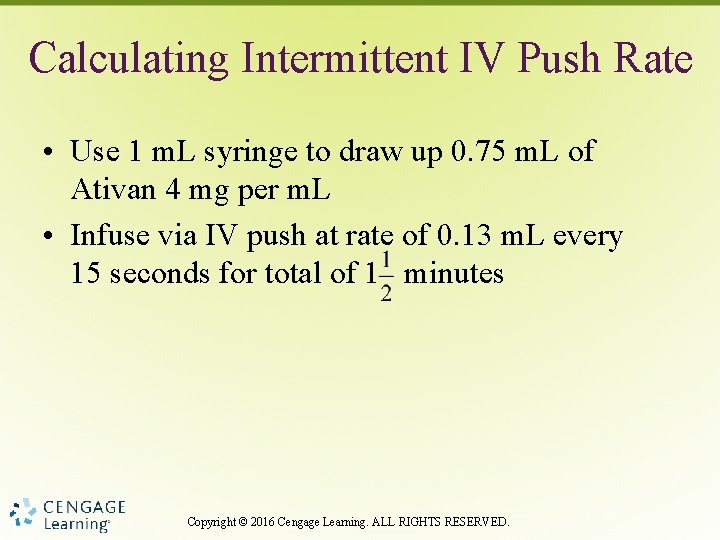 Calculating Intermittent IV Push Rate

• Use 1 mL syringe to draw up 0.75 mL of Ativan 4 mg per mL

• Infuse via IV push at rate of 0.13 mL every 15 seconds for total of $1\frac{1}{2}$ minutes

CENGAGE Learning®

Copyright © 2016 Cengage Learning. ALL RIGHTS RESERVED.